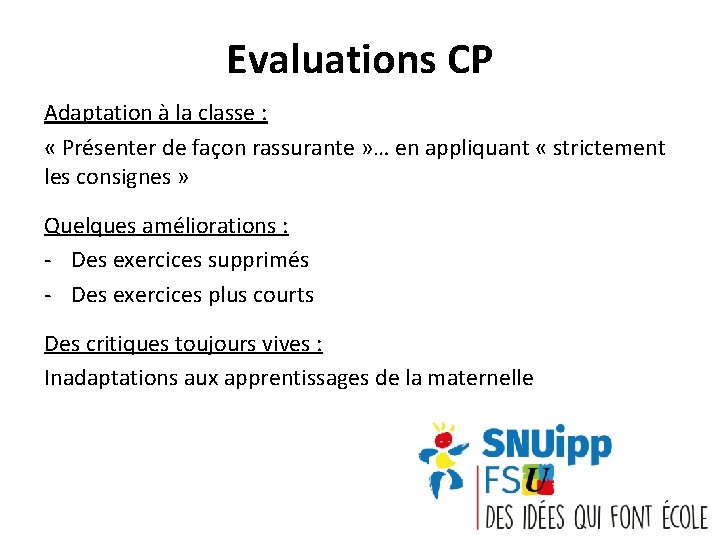 Evaluations CP

Adaptation à la classe :

« Présenter de façon rassurante »… en appliquant « strictement les consignes »

Quelques améliorations :

- Des exercices supprimés
- Des exercices plus courts

Des critiques toujours vives :

Inadaptations aux apprentissages de la maternelle

SNUipp
FSU
DES IDÉES QUI FONT ÉCOLE